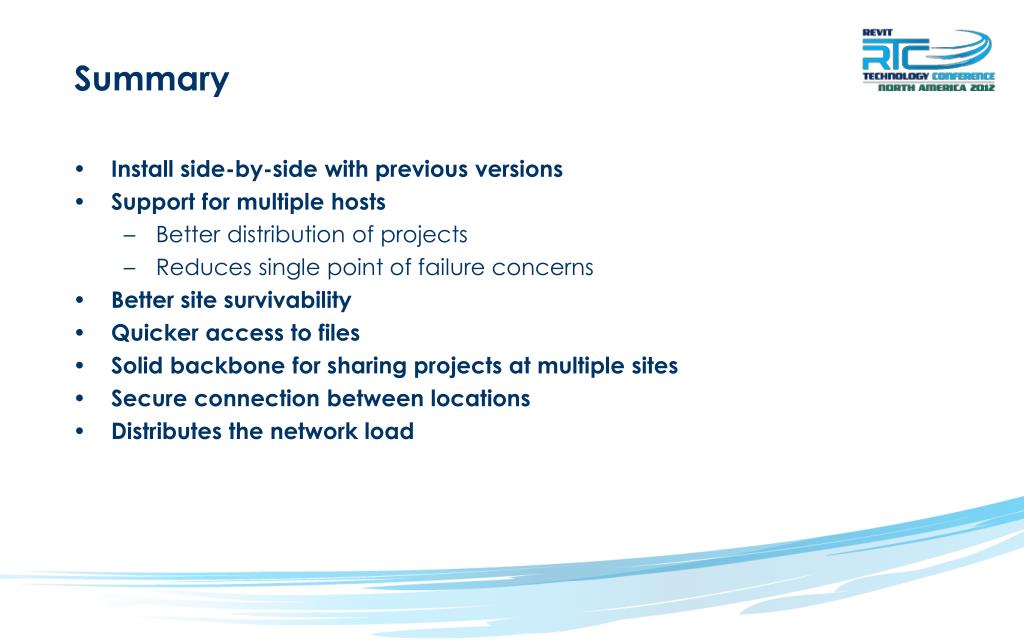 Summary

REVIT
RTC
TECHNOLOGY CONFERENCE
NORTH AMERICA 2012

• Install side-by-side with previous versions
• Support for multiple hosts
  – Better distribution of projects
  – Reduces single point of failure concerns
• Better site survivability
• Quicker access to files
• Solid backbone for sharing projects at multiple sites
• Secure connection between locations
• Distributes the network load